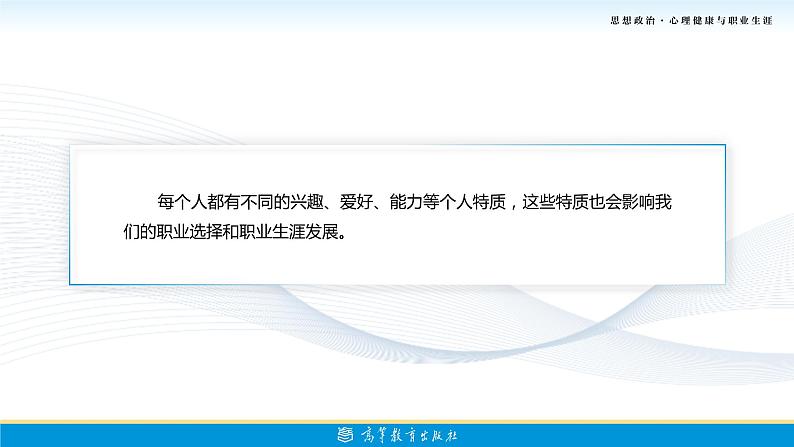 思想政治·心理健康与职业生涯

每个人都有不同的兴趣、爱好、能力等个人特质，这些特质也会影响我们的职业选择和职业生涯发展。

高等教育出版社